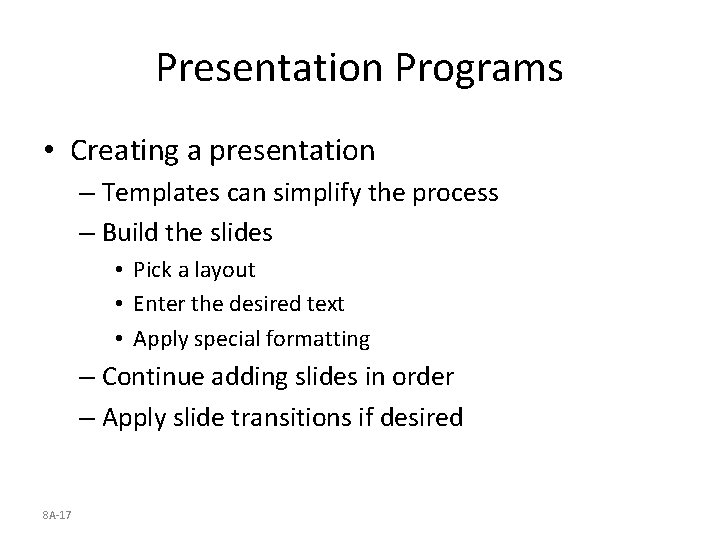 Presentation Programs

• Creating a presentation
– Templates can simplify the process
– Build the slides
• Pick a layout
• Enter the desired text
• Apply special formatting
– Continue adding slides in order
– Apply slide transitions if desired

8A-17